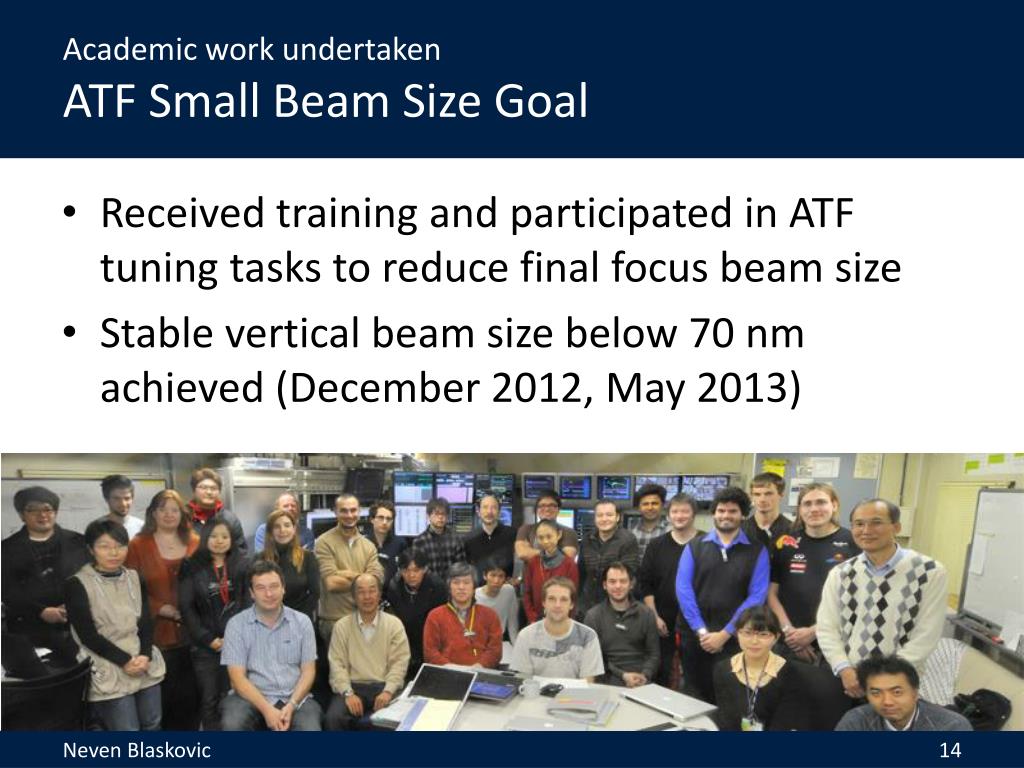 Academic work undertaken
ATF Small Beam Size Goal

• Received training and participated in ATF tuning tasks to reduce final focus beam size
• Stable vertical beam size below 70 nm achieved (December 2012, May 2013)

Neven Blaskovic
14